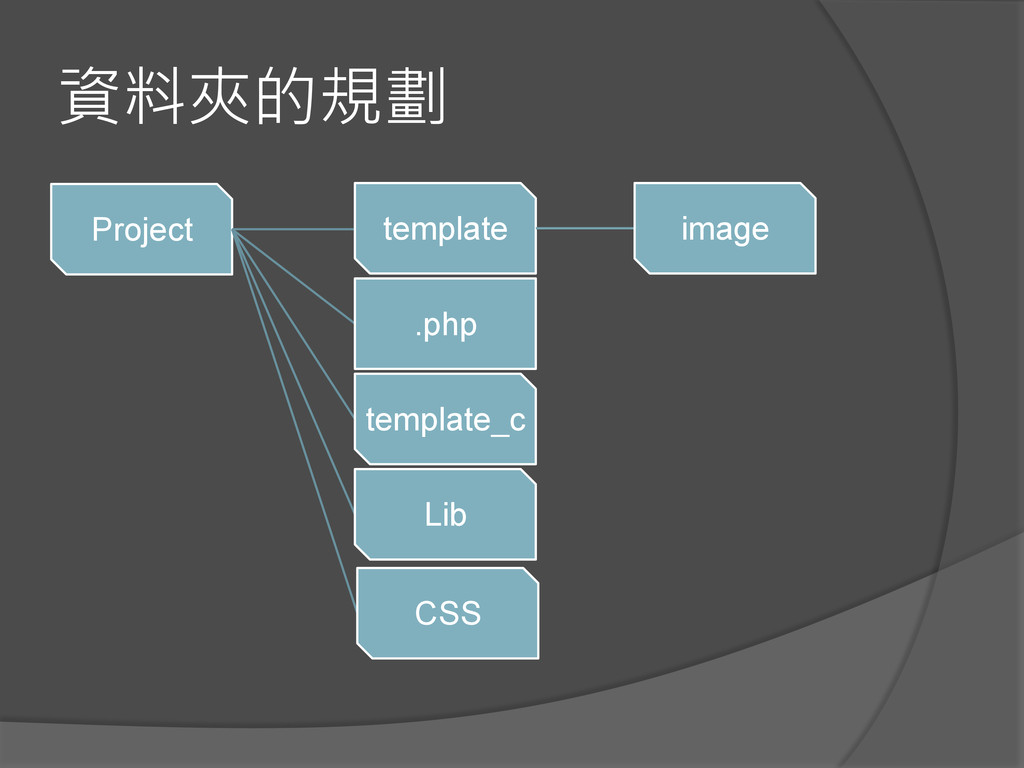 資料夾的規劃

Project

template

image

.php

template_c

Lib

CSS